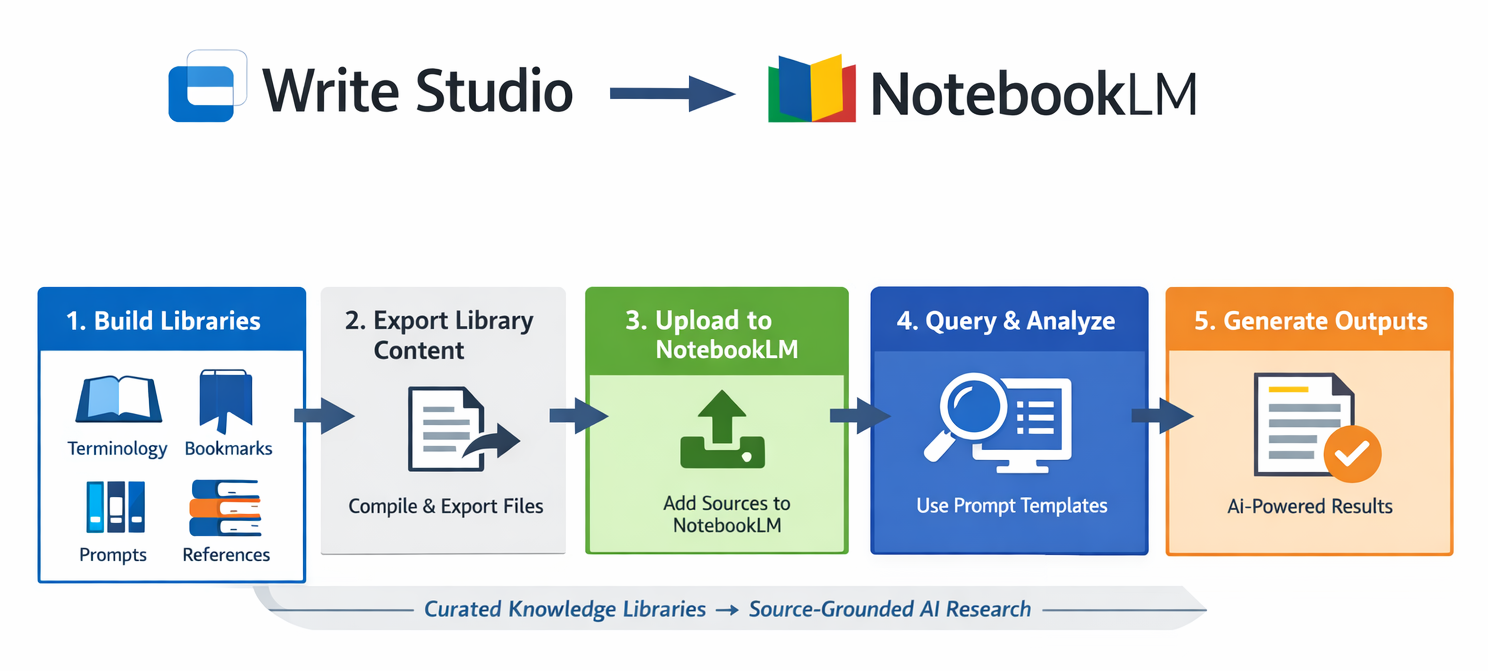 Write Studio → NotebookLM

1. Build Libraries

Terminology
Bookmarks
Prompts
References

2. Export Library Content

Compile & Export Files

3. Upload to NotebookLM

Add Sources to NotebookLM

4. Query & Analyze

Use Prompt Templates

5. Generate Outputs

Ai-Powered Results

Curated Knowledge Libraries → Source-Grounded AI Research